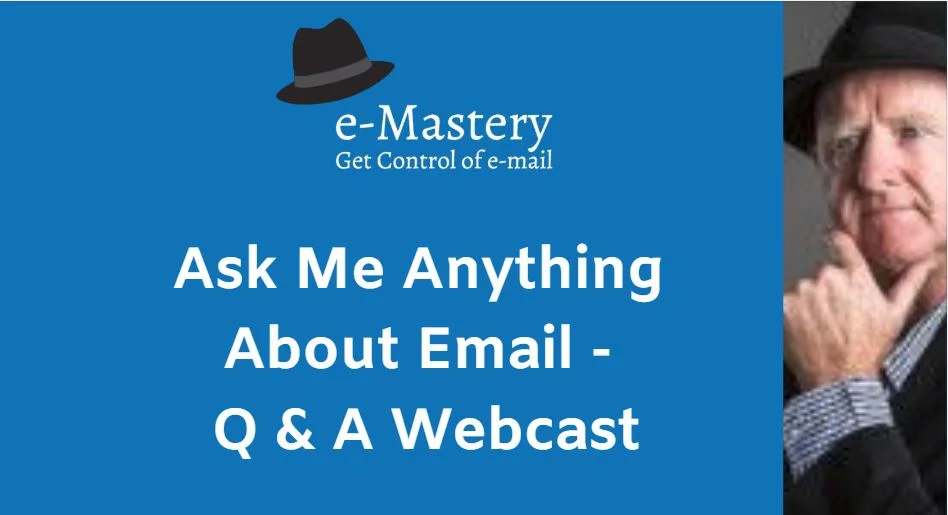 e-Mastery
Get Control of e-mail

Ask Me Anything About Email - Q & A Webcast